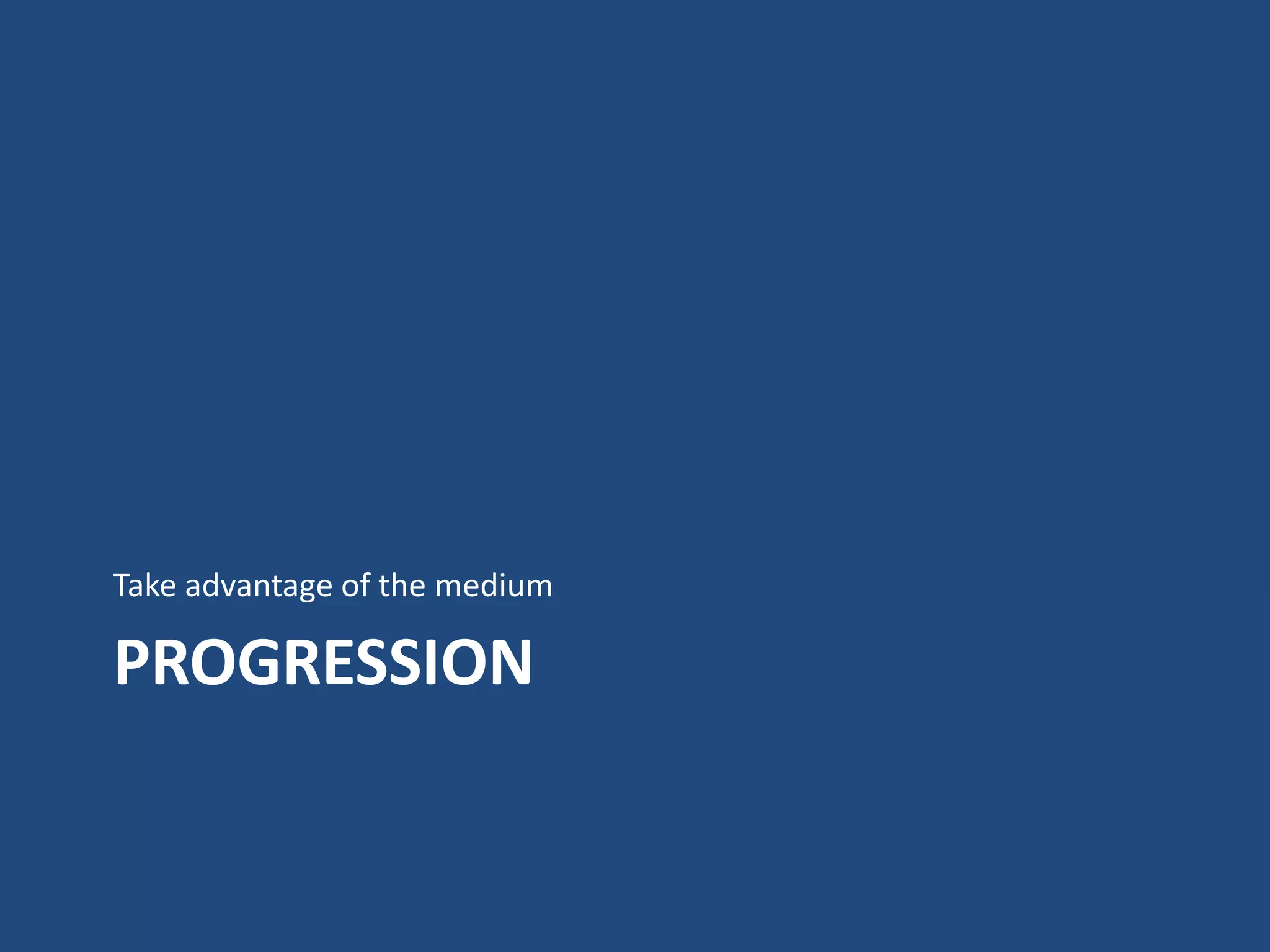 Take advantage of the medium

PROGRESSION